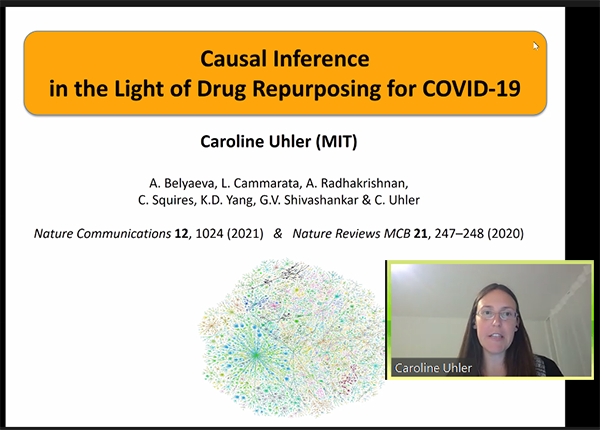 Causal Inference
in the Light of Drug Repurposing for COVID-19

Caroline Uhler (MIT)

A. Belyaeva, L. Cammarata, A. Radhakrishnan, C. Squires, K.D. Yang, G.V. Shivashankar & C. Uhler

Nature Communications 12, 1024 (2021) & Nature Reviews MCB 21, 247–248 (2020)

Caroline Uhler